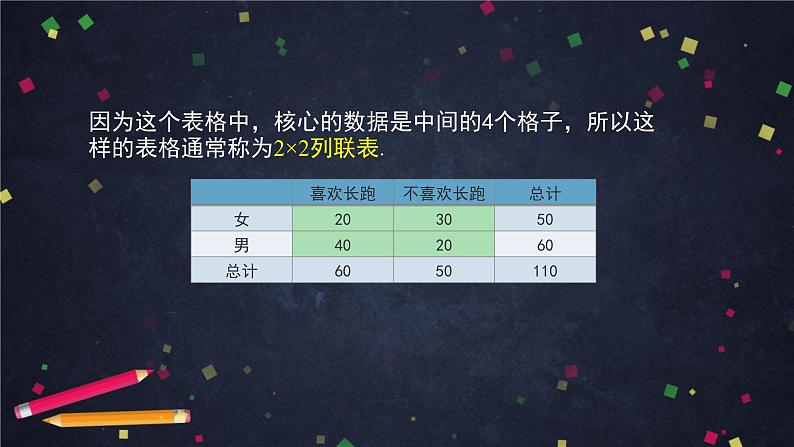 因为这个表格中，核心的数据是中间的4个格子，所以这样的表格通常称为$2\times2$列联表.

| | 喜欢长跑 | 不喜欢长跑 | 总计 |
|---|---|---|---|
| 女 | 20 | 30 | 50 |
| 男 | 40 | 20 | 60 |
| 总计 | 60 | 50 | 110 |